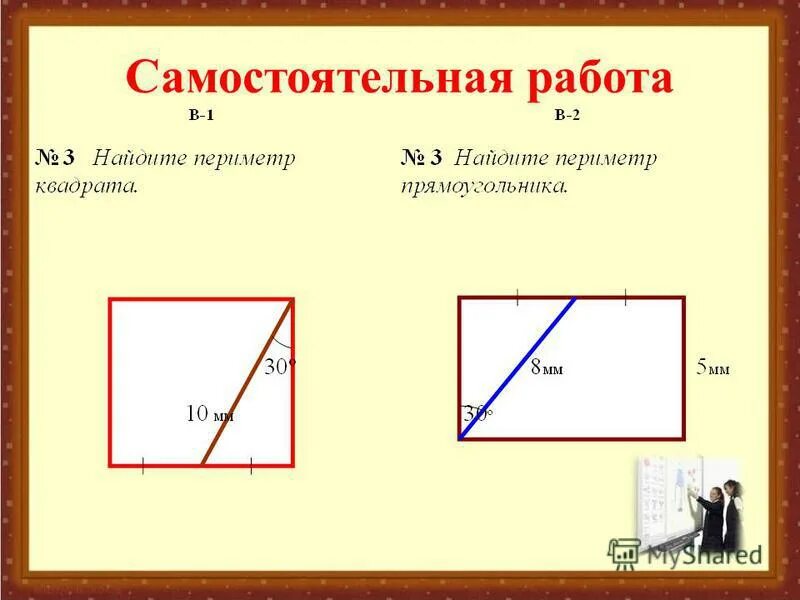 Самостоятельная работа

В-1

№ 3 Найдите периметр квадрата.

30°

10 мм

В-2

№ 3 Найдите периметр прямоугольника.

8мм

5мм

30°

MyShared